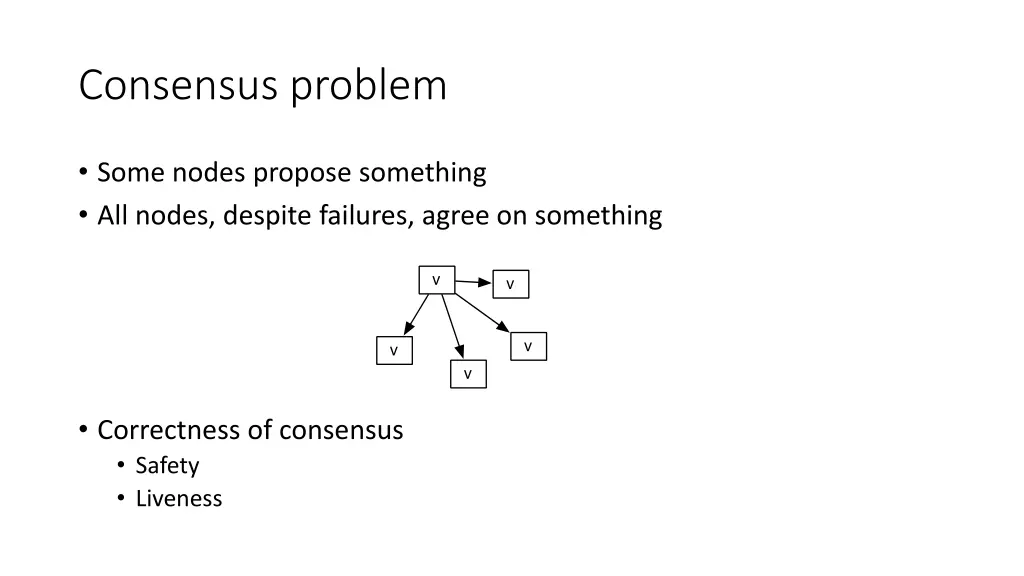 Consensus problem

• Some nodes propose something
• All nodes, despite failures, agree on something

v
v
v
v
v

• Correctness of consensus
  • Safety
  • Liveness